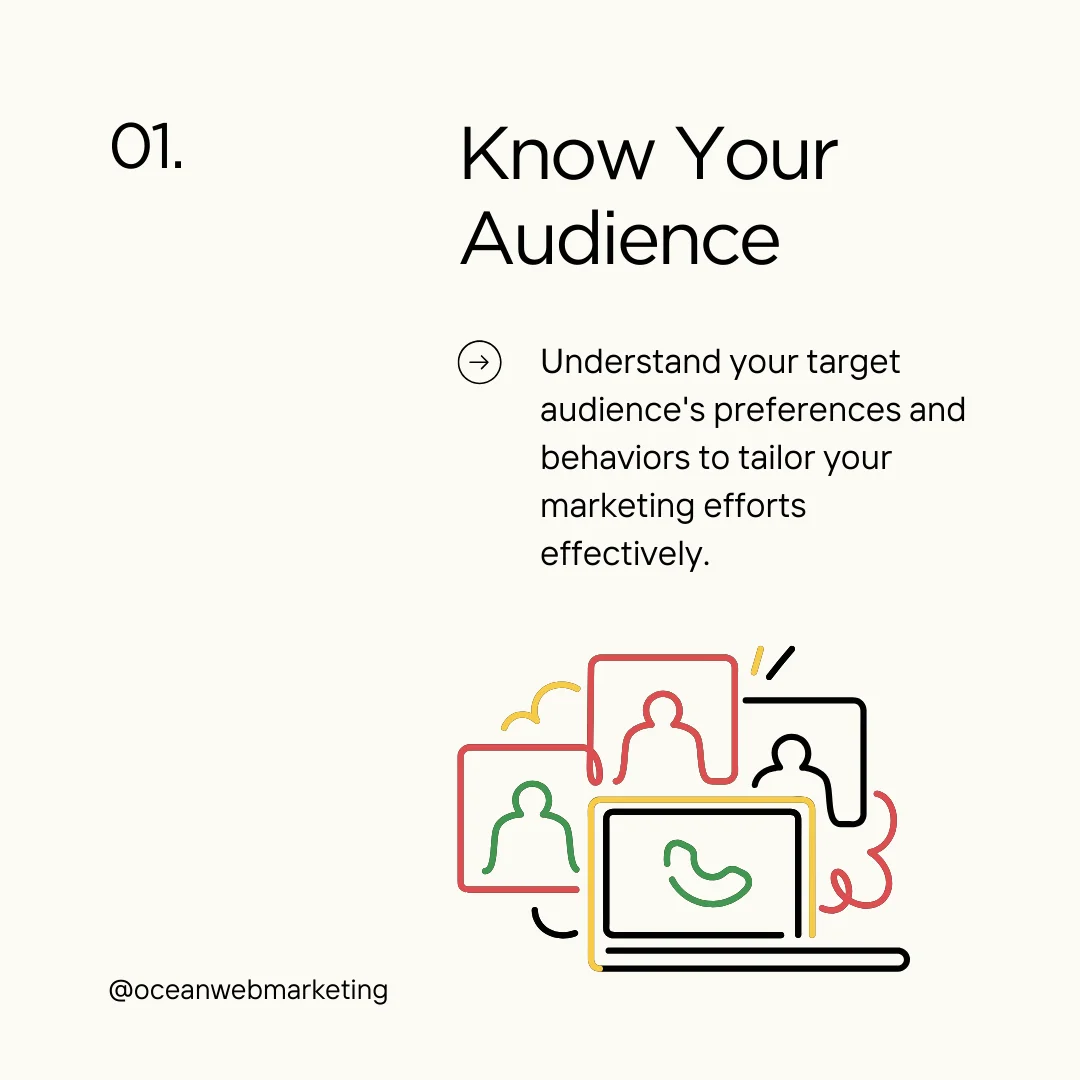 01.

Know Your Audience

Understand your target audience's preferences and behaviors to tailor your marketing efforts effectively.

@oceanwebmarketing